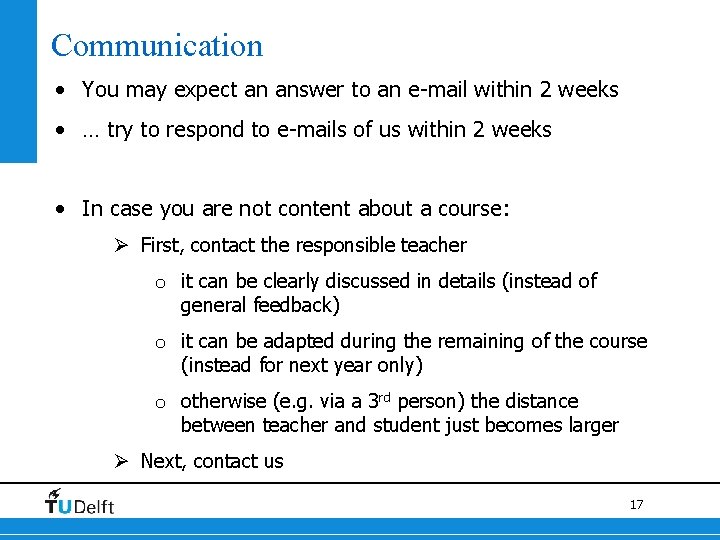 Communication

• You may expect an answer to an e-mail within 2 weeks

• … try to respond to e-mails of us within 2 weeks

• In case you are not content about a course:

➢ First, contact the responsible teacher

o it can be clearly discussed in details (instead of general feedback)

o it can be adapted during the remaining of the course (instead for next year only)

o otherwise (e.g. via a 3$^{rd}$ person) the distance between teacher and student just becomes larger

➢ Next, contact us

TUDelft

17